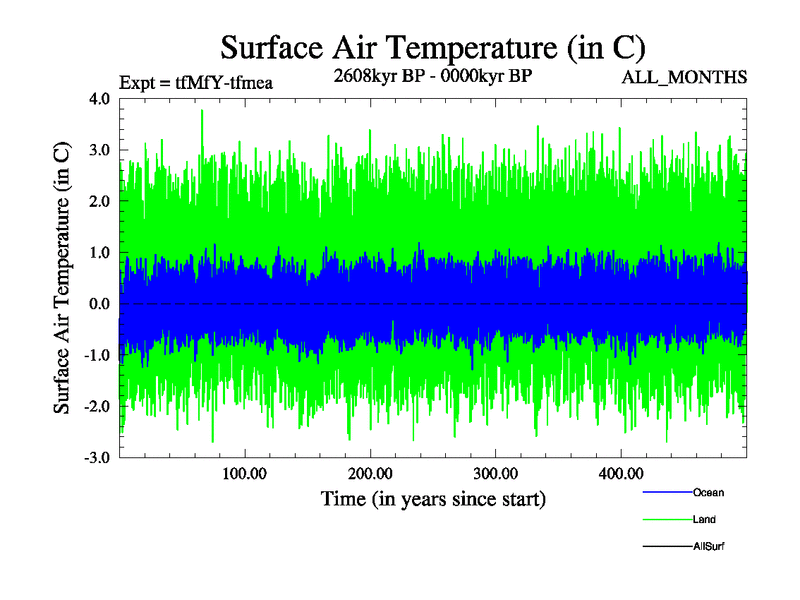 Surface Air Temperature (in C)

Expt = tfMfY-tfmea

2608kyr BP - 0000kyr BP

ALL_MONTHS

Surface Air Temperature (in C)

4.0
3.0
2.0
1.0
0.0
-1.0
-2.0
-3.0

100.00
200.00
300.00
400.00

Time (in years since start)

Ocean
Land
AllSurf